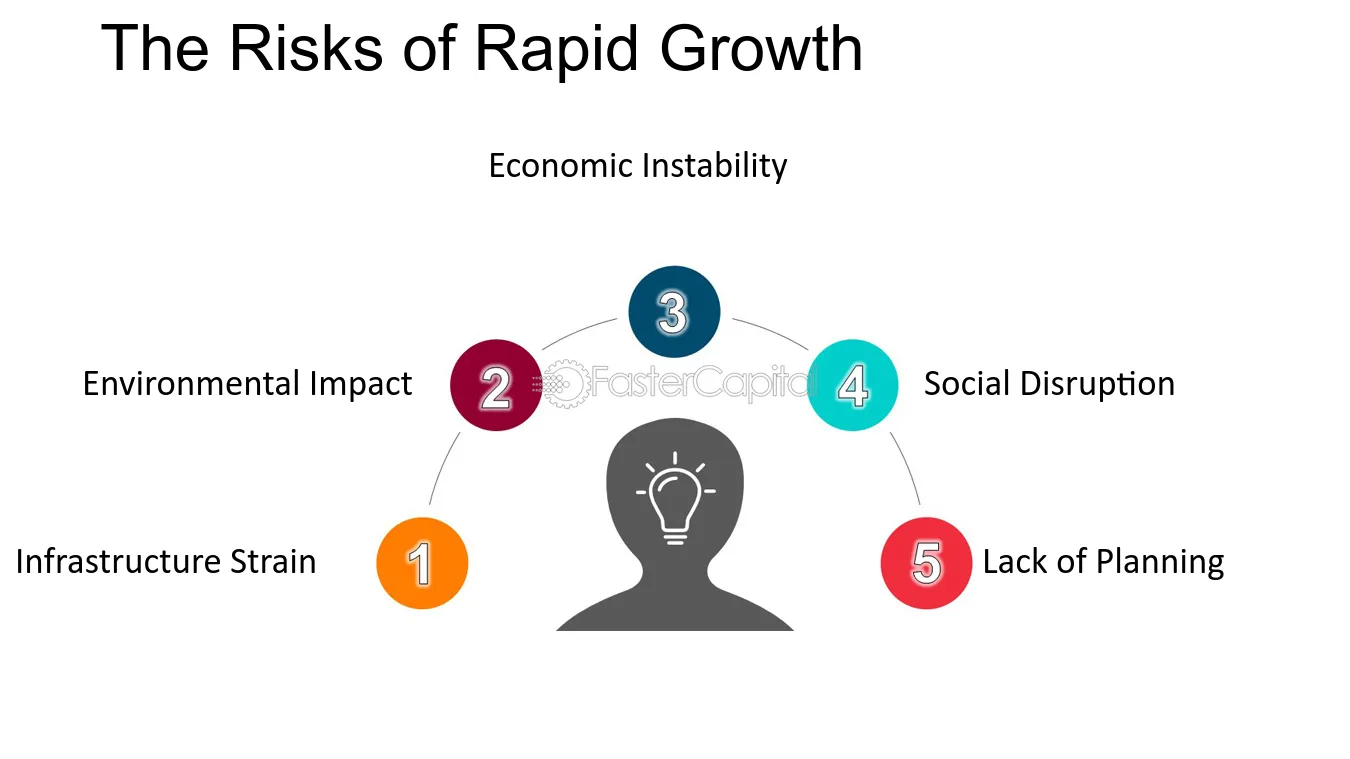 The Risks of Rapid Growth

Economic Instability

3

Environmental Impact

2

4

Social Disruption

Infrastructure Strain

1

5

Lack of Planning

FasterCapital